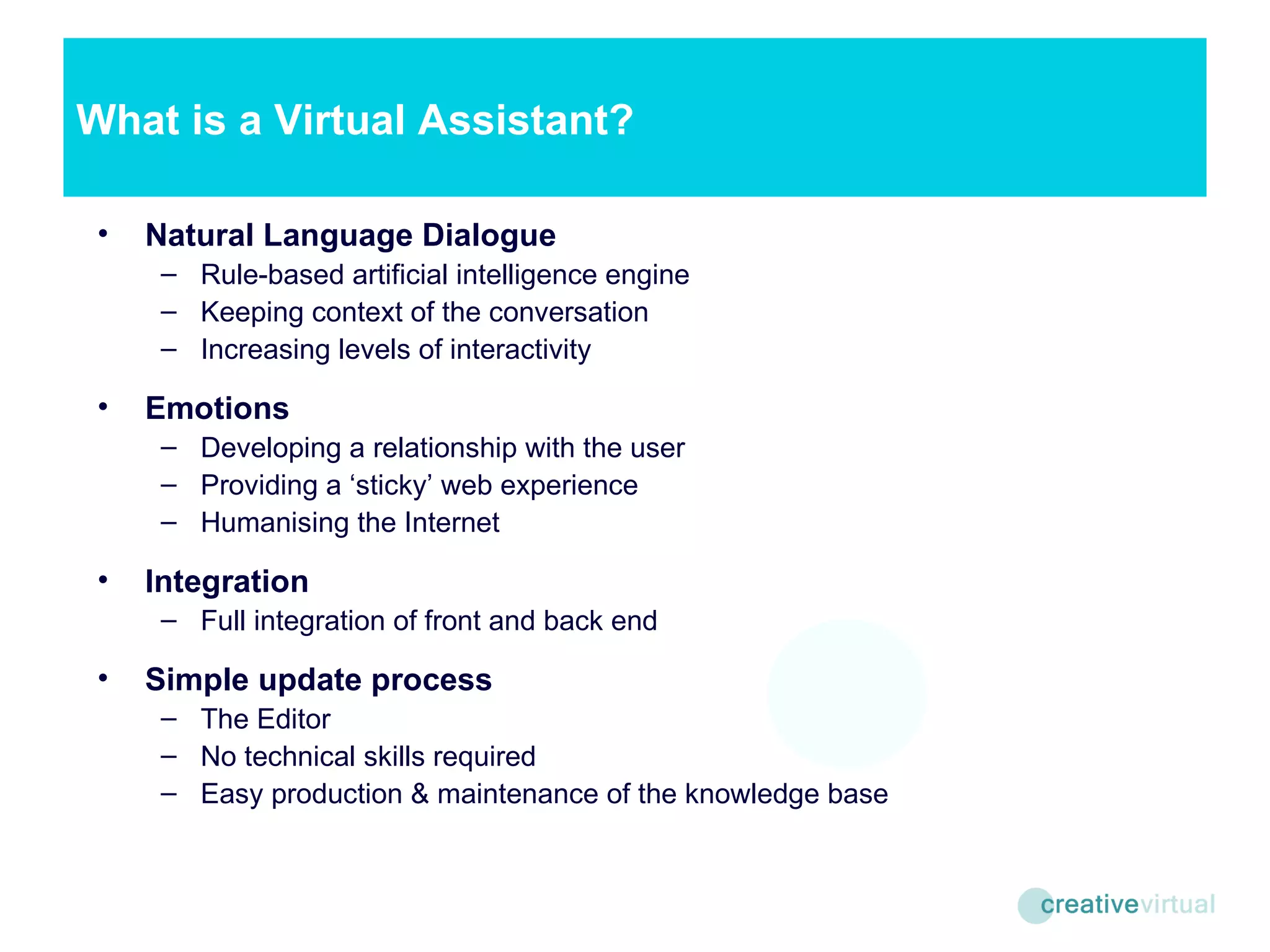 What is a Virtual Assistant?

• Natural Language Dialogue
– Rule-based artificial intelligence engine
– Keeping context of the conversation
– Increasing levels of interactivity

• Emotions
– Developing a relationship with the user
– Providing a ‘sticky’ web experience
– Humanising the Internet

• Integration
– Full integration of front and back end

• Simple update process
– The Editor
– No technical skills required
– Easy production & maintenance of the knowledge base

creativevirtual